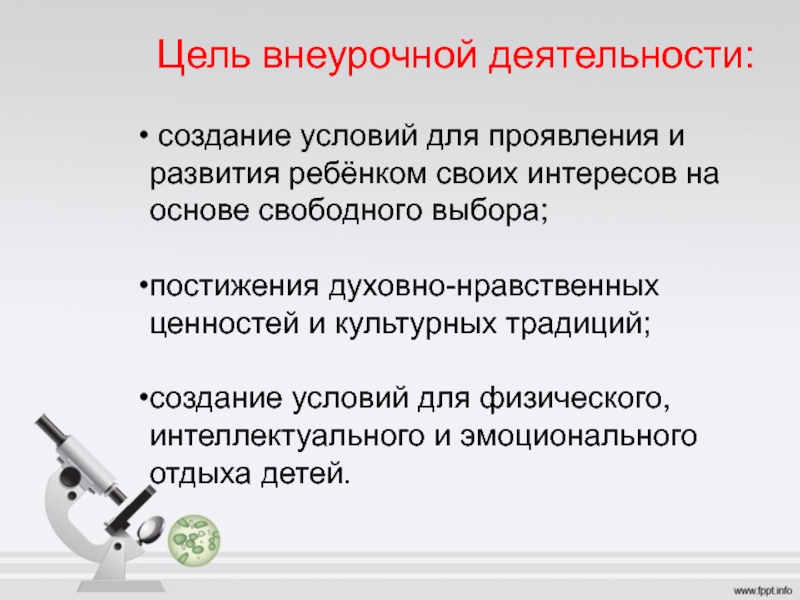 Цель внеурочной деятельности:

• создание условий для проявления и развития ребёнком своих интересов на основе свободного выбора;

•постижения духовно-нравственных ценностей и культурных традиций;

•создание условий для физического, интеллектуального и эмоционального отдыха детей.

www.fppt.info